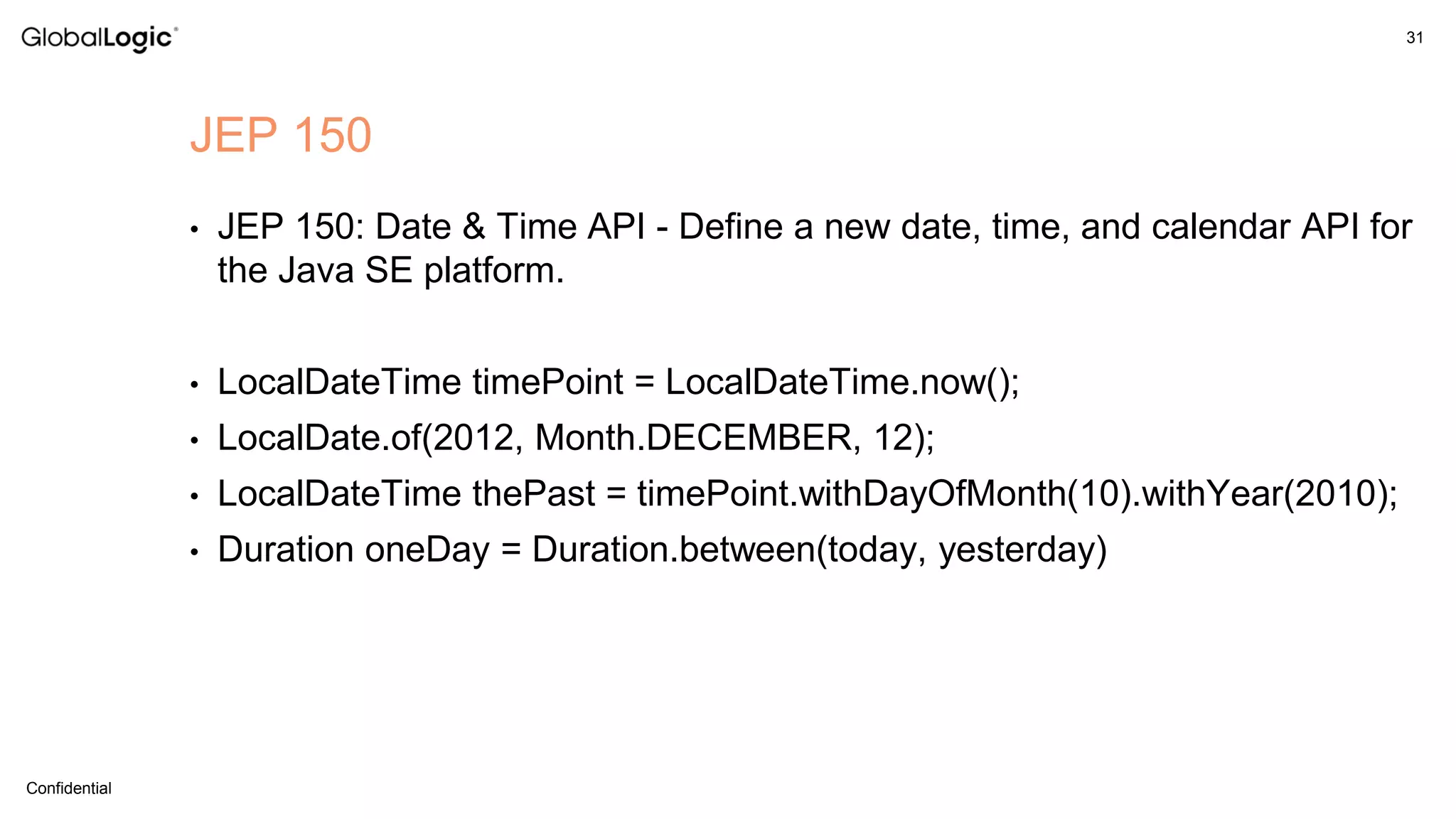 GlobalLogic®

31

JEP 150

• JEP 150: Date & Time API - Define a new date, time, and calendar API for the Java SE platform.

• LocalDateTime timePoint = LocalDateTime.now();
• LocalDate.of(2012, Month.DECEMBER, 12);
• LocalDateTime thePast = timePoint.withDayOfMonth(10).withYear(2010);
• Duration oneDay = Duration.between(today, yesterday)

Confidential